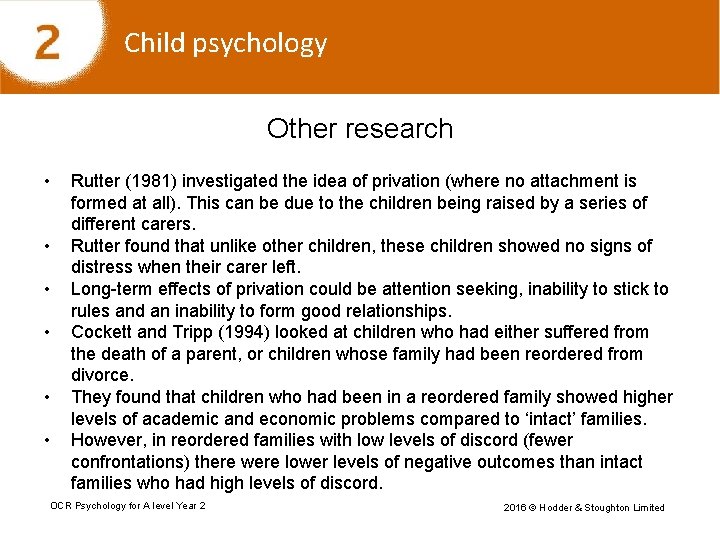 2 Child psychology

Other research

• Rutter (1981) investigated the idea of privation (where no attachment is formed at all). This can be due to the children being raised by a series of different carers.
• Rutter found that unlike other children, these children showed no signs of distress when their carer left.
• Long-term effects of privation could be attention seeking, inability to stick to rules and an inability to form good relationships.
• Cockett and Tripp (1994) looked at children who had either suffered from the death of a parent, or children whose family had been reordered from divorce.
• They found that children who had been in a reordered family showed higher levels of academic and economic problems compared to 'intact' families.
• However, in reordered families with low levels of discord (fewer confrontations) there were lower levels of negative outcomes than intact families who had high levels of discord.

OCR Psychology for A level Year 2

2016 © Hodder & Stoughton Limited